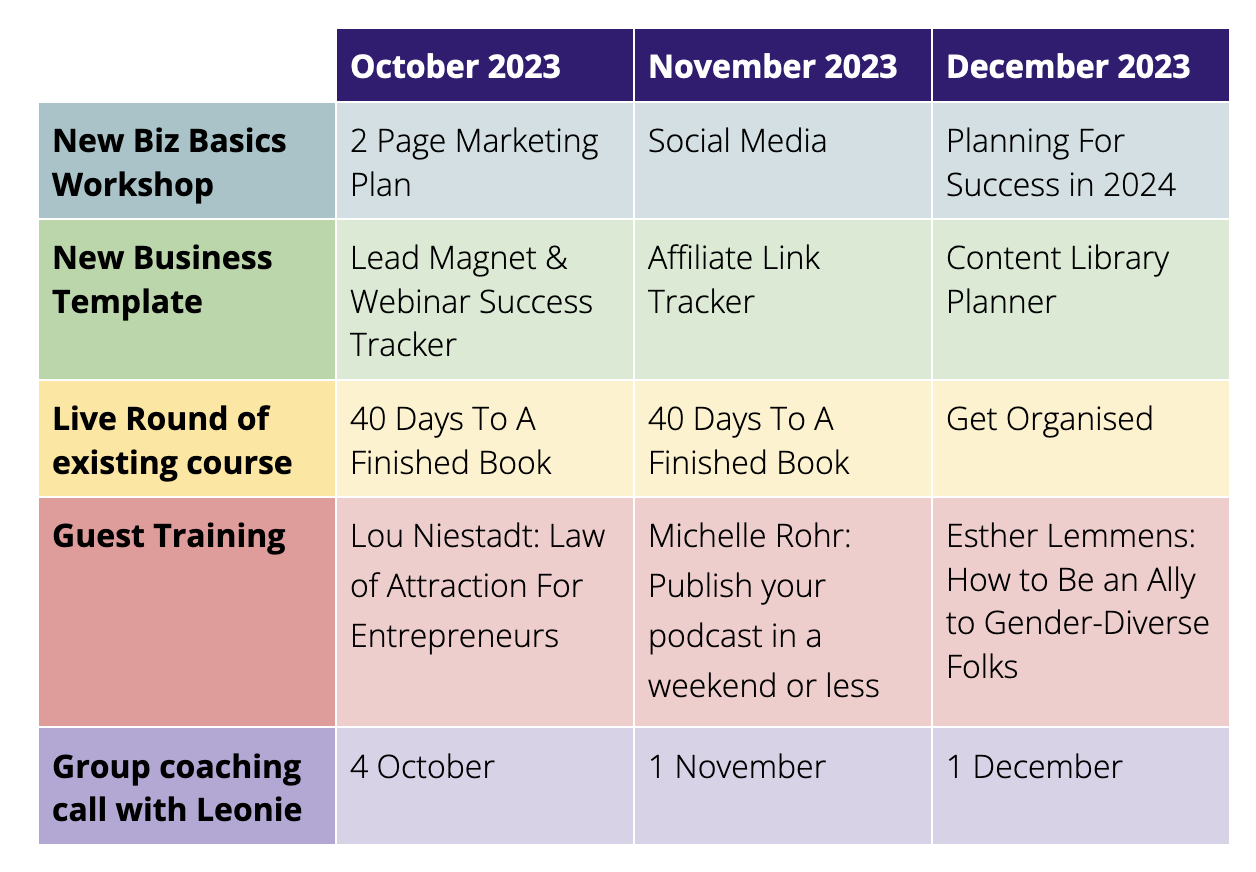 | | October 2023 | November 2023 | December 2023 |
|---|---|---|---|
| New Biz Basics Workshop | 2 Page Marketing Plan | Social Media | Planning For Success in 2024 |
| New Business Template | Lead Magnet & Webinar Success Tracker | Affiliate Link Tracker | Content Library Planner |
| Live Round of existing course | 40 Days To A Finished Book | 40 Days To A Finished Book | Get Organised |
| Guest Training | Lou Niestadt: Law of Attraction For Entrepreneurs | Michelle Rohr: Publish your podcast in a weekend or less | Esther Lemmens: How to Be an Ally to Gender-Diverse Folks |
| Group coaching call with Leonie | 4 October | 1 November | 1 December |